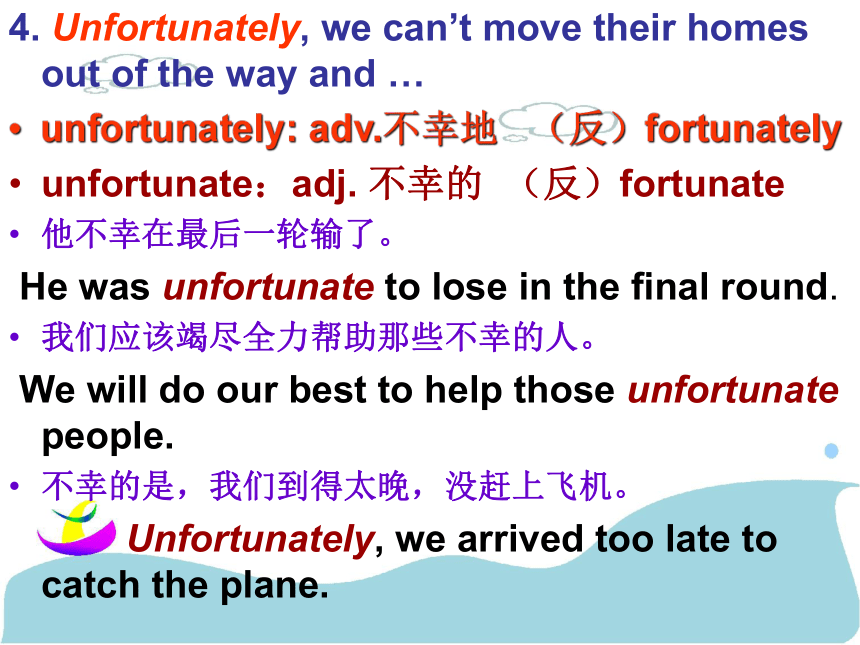 4. Unfortunately, we can’t move their homes out of the way and …

• unfortunately: adv.不幸地 （反）fortunately

• unfortunate：adj. 不幸的 （反）fortunate

• 他不幸在最后一轮输了。

He was unfortunate to lose in the final round.

• 我们应该竭尽全力帮助那些不幸的人。

We will do our best to help those unfortunate people.

• 不幸的是，我们到得太晚，没赶上飞机。

Unfortunately, we arrived too late to catch the plane.